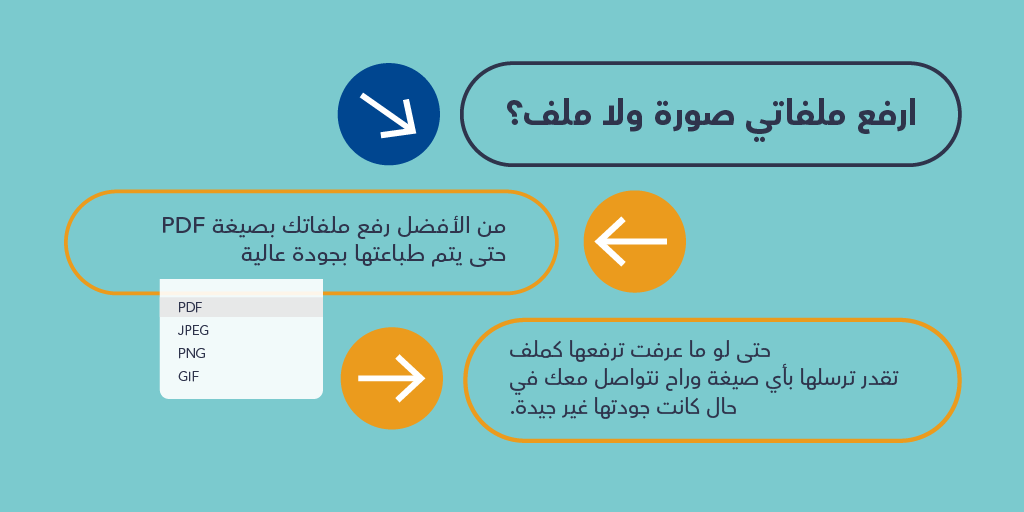 ارفع ملفاتي صورة ولا ملف؟

من الأفضل رفع ملفاتك بصيغة PDF حتى يتم طباعتها بجودة عالية

PDF
JPEG
PNG
GIF

حتى لو ما عرفت ترفعها كملف تقدر ترسلها بأي صيغة وراح نتواصل معك في حال كانت جودتها غير جيدة.